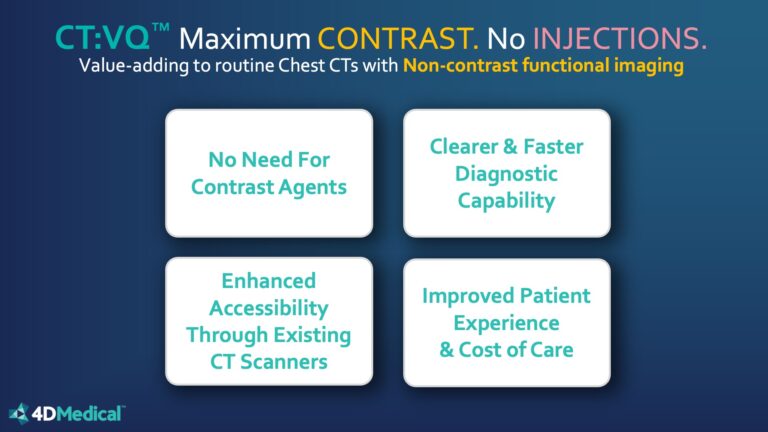 CT:VQ™ Maximum CONTRAST. No INJECTIONS.
Value-adding to routine Chest CTs with Non-contrast functional imaging

No Need For Contrast Agents

Clearer & Faster Diagnostic Capability

Enhanced Accessibility Through Existing CT Scanners

Improved Patient Experience & Cost of Care

4DMedical™